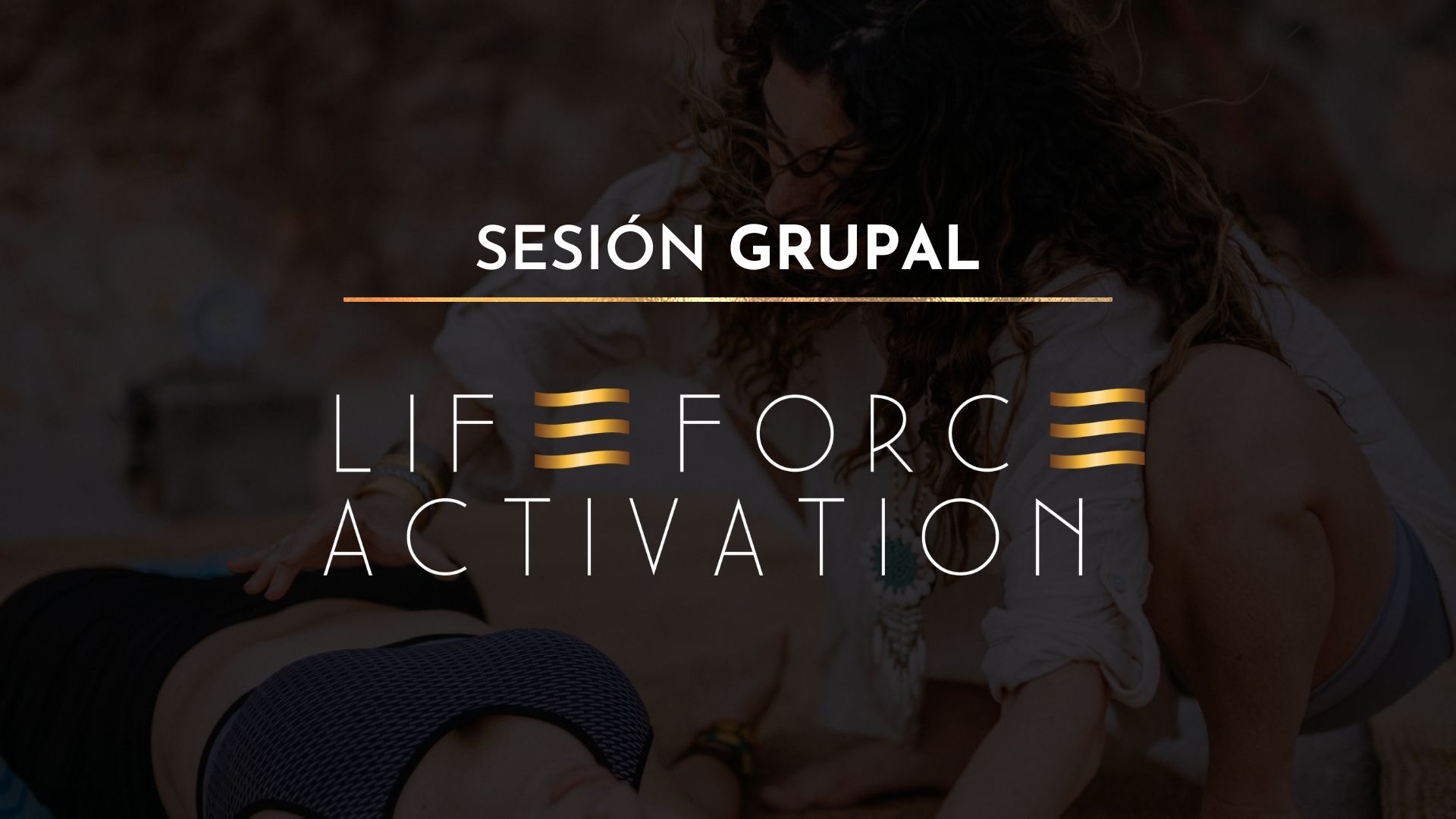 SESIÓN GRUPAL

LIFE FORCE
ACTIVATION